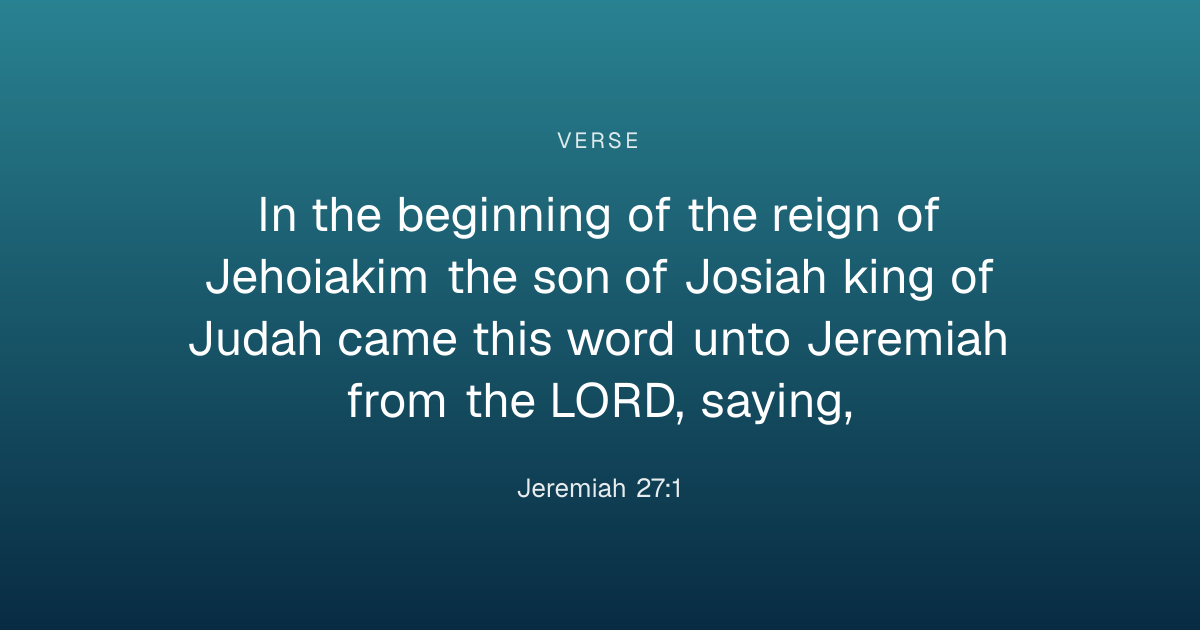 VERSE

In the beginning of the reign of Jehoiakim the son of Josiah king of Judah came this word unto Jeremiah from the LORD, saying,

Jeremiah 27:1